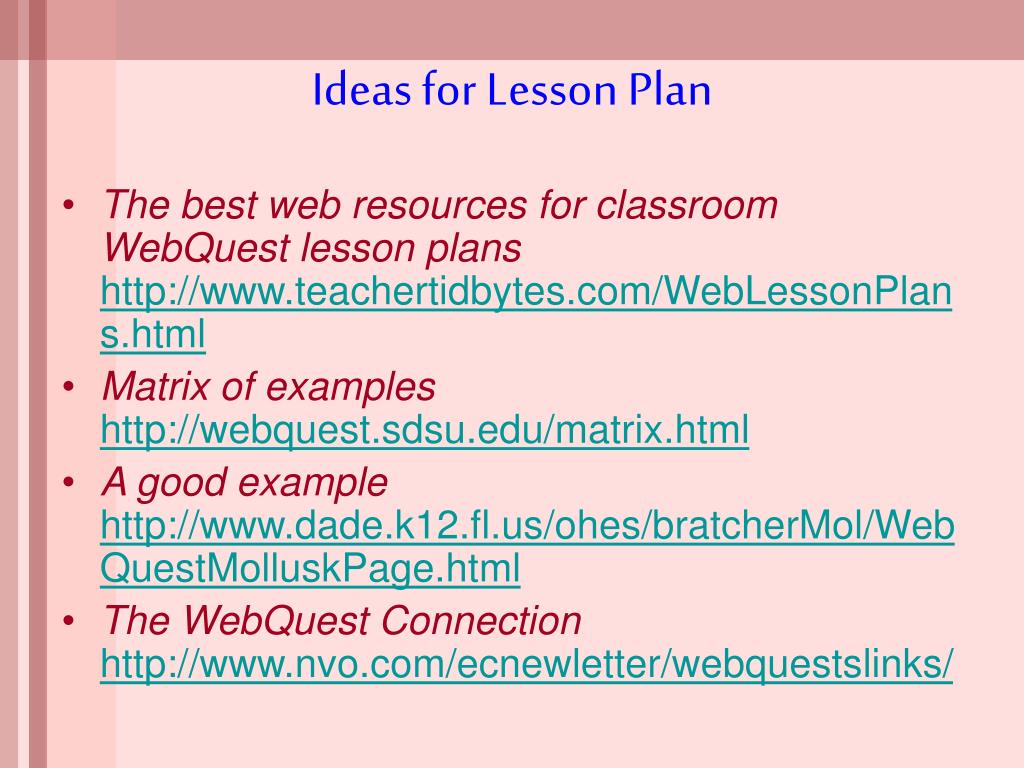 Ideas for Lesson Plan

• The best web resources for classroom WebQuest lesson plans http://www.teachertidbytes.com/WebLessonPlans.html
• Matrix of examples http://webquest.sdsu.edu/matrix.html
• A good example http://www.dade.k12.fl.us/ohes/bratcherMol/WebQuestMolluskPage.html
• The WebQuest Connection http://www.nvo.com/ecnewletter/webquestslinks/